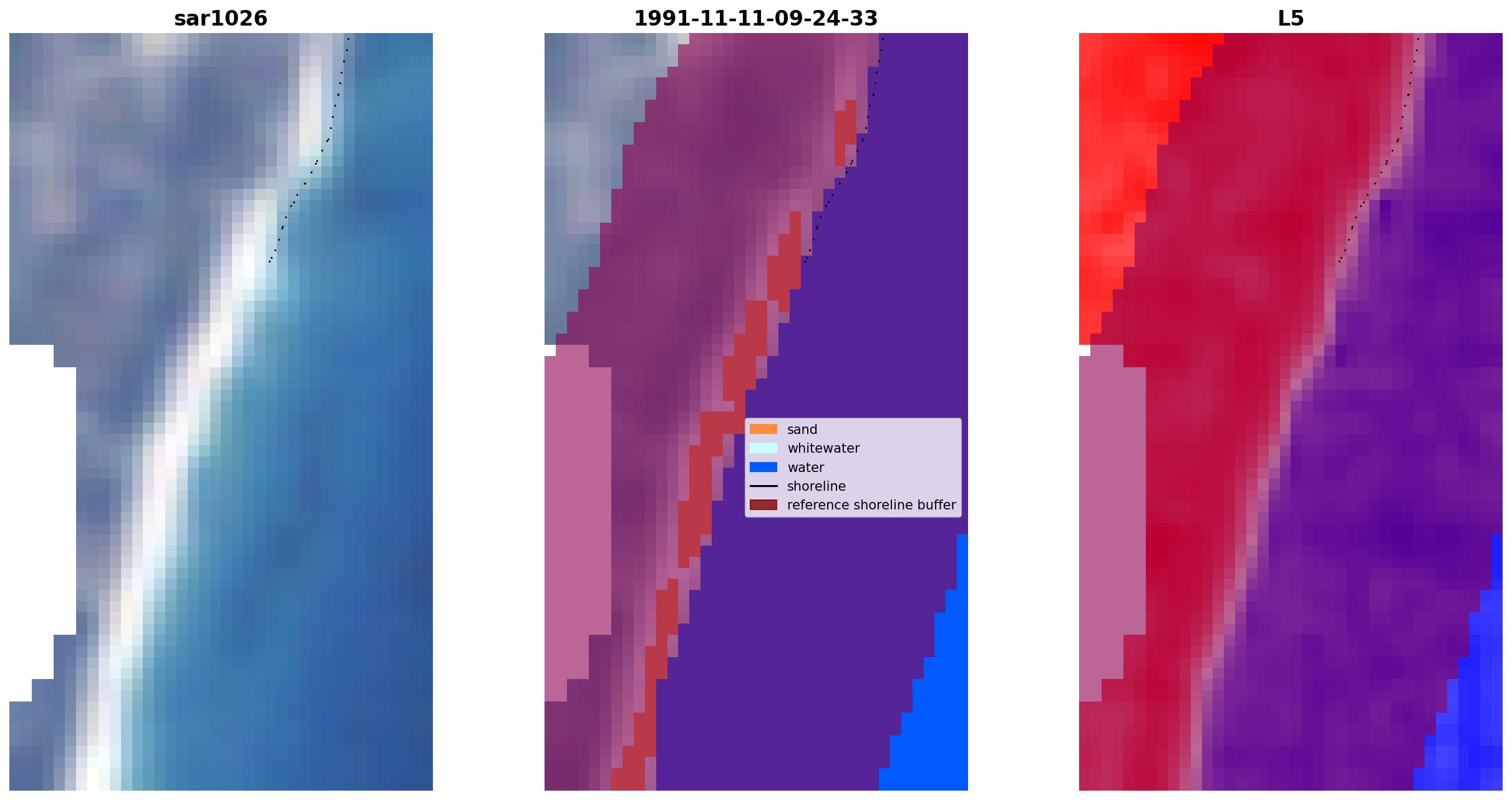 sar1026

1991-11-11-09-24-33

sand
whitewater
water
shoreline
reference shoreline buffer

L5